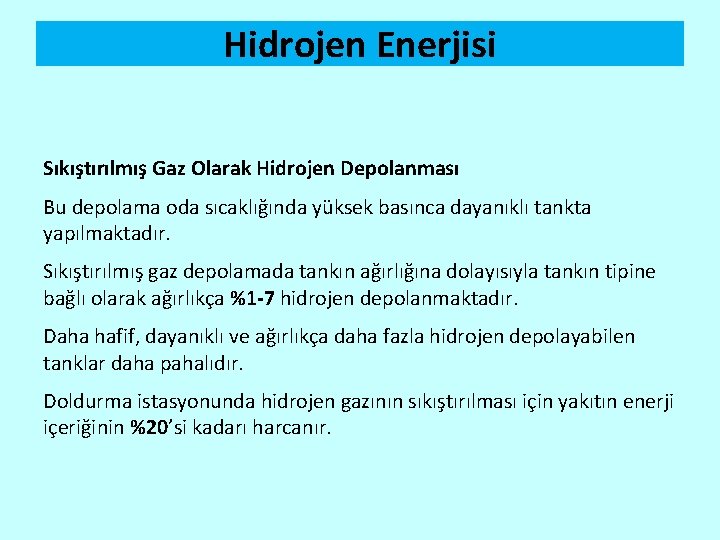 Hidrojen Enerjisi

Sıkıştırılmış Gaz Olarak Hidrojen Depolanması

Bu depolama oda sıcaklığında yüksek basınca dayanıklı tankta yapılmaktadır.

Sıkıştırılmış gaz depolamada tankın ağırlığına dolayısıyla tankın tipine bağlı olarak ağırlıkça %1-7 hidrojen depolanmaktadır.

Daha hafif, dayanıklı ve ağırlıkça daha fazla hidrojen depolayabilen tanklar daha pahalıdır.

Doldurma istasyonunda hidrojen gazının sıkıştırılması için yakıtın enerji içeriğinin %20'si kadarı harcanır.